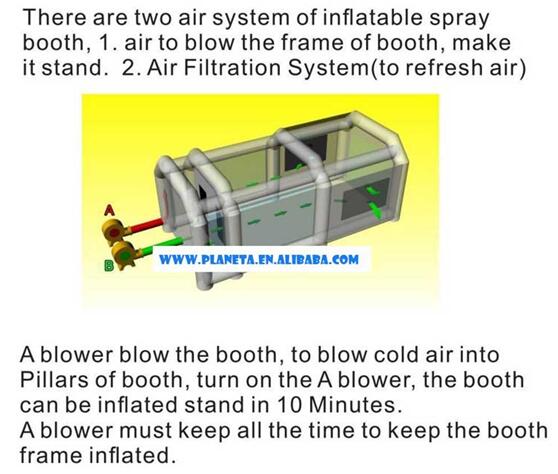 There are two air system of inflatable spray booth, 1. air to blow the frame of booth, make it stand. 2. Air Filtration System(to refresh air)

A

B

WWW.PLANETA.EN.ALIBABA.COM

A blower blow the booth, to blow cold air into Pillars of booth, turn on the A blower, the booth can be inflated stand in 10 Minutes.
A blower must keep all the time to keep the booth frame inflated.